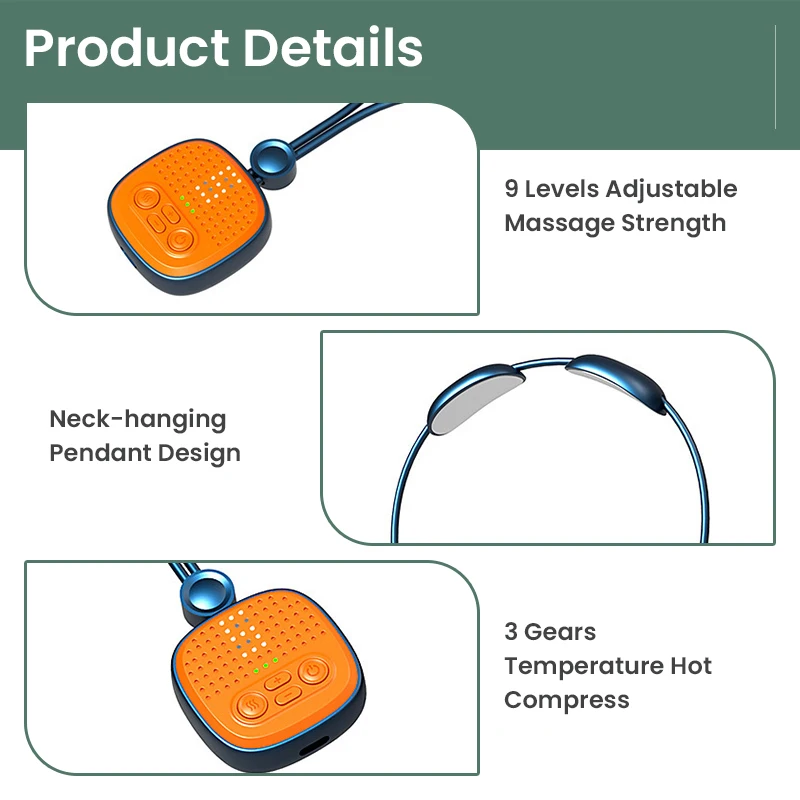 Product Details

9 Levels Adjustable Massage Strength

Neck-hanging Pendant Design

3 Gears Temperature Hot Compress